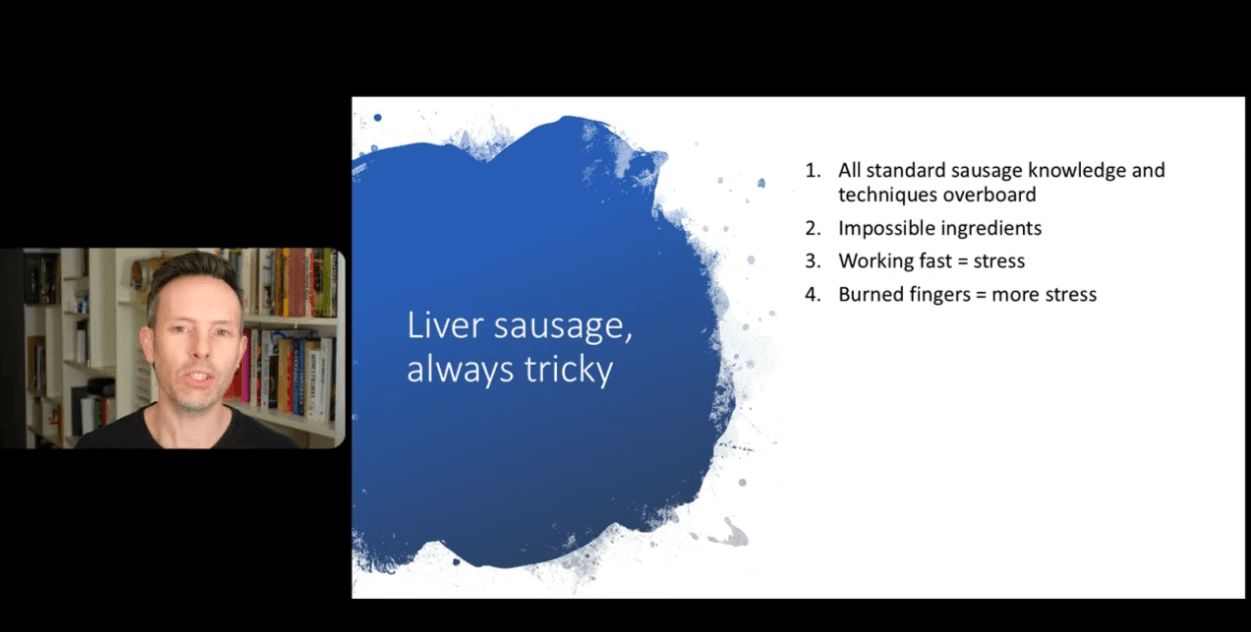 Liver sausage, always tricky

1. All standard sausage knowledge and techniques overboard
2. Impossible ingredients
3. Working fast = stress
4. Burned fingers = more stress